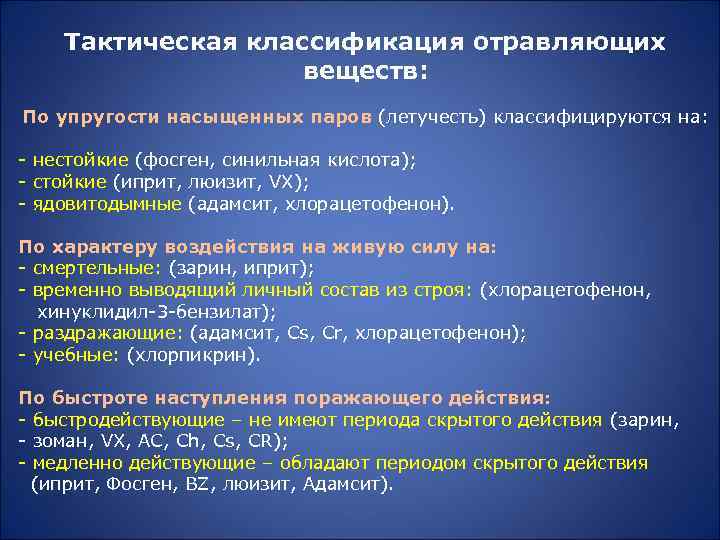 Тактическая классификация отравляющих веществ:

По упругости насыщенных паров (летучесть) классифицируются на:

- нестойкие (фосген, синильная кислота);
- стойкие (иприт, люизит, VX);
- ядовитодымные (адамсит, хлорацетофенон).

По характеру воздействия на живую силу на:
- смертельные: (зарин, иприт);
- временно выводящий личный состав из строя: (хлорацетофенон, хинуклидил-3-бензилат);
- раздражающие: (адамсит, Cs, Cr, хлорацетофенон);
- учебные: (хлорпикрин).

По быстроте наступления поражающего действия:
- быстродействующие – не имеют периода скрытого действия (зарин,
- зоман, VX, AC, Ch, Cs, CR);
- медленно действующие – обладают периодом скрытого действия (иприт, Фосген, BZ, люизит, Адамсит).